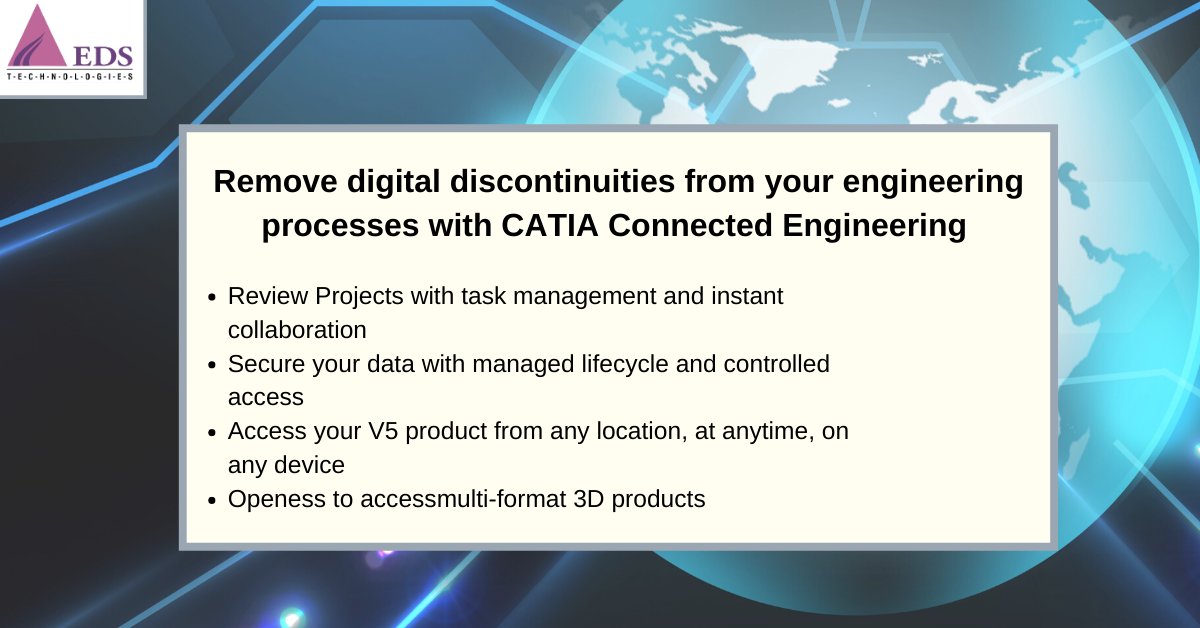 EDS
T·E·C·H·N·O·L·O·G·I·E·S

Remove digital discontinuities from your engineering processes with CATIA Connected Engineering

- Review Projects with task management and instant collaboration
- Secure your data with managed lifecycle and controlled access
- Access your V5 product from any location, at anytime, on any device
- Openess to accessmulti-format 3D products